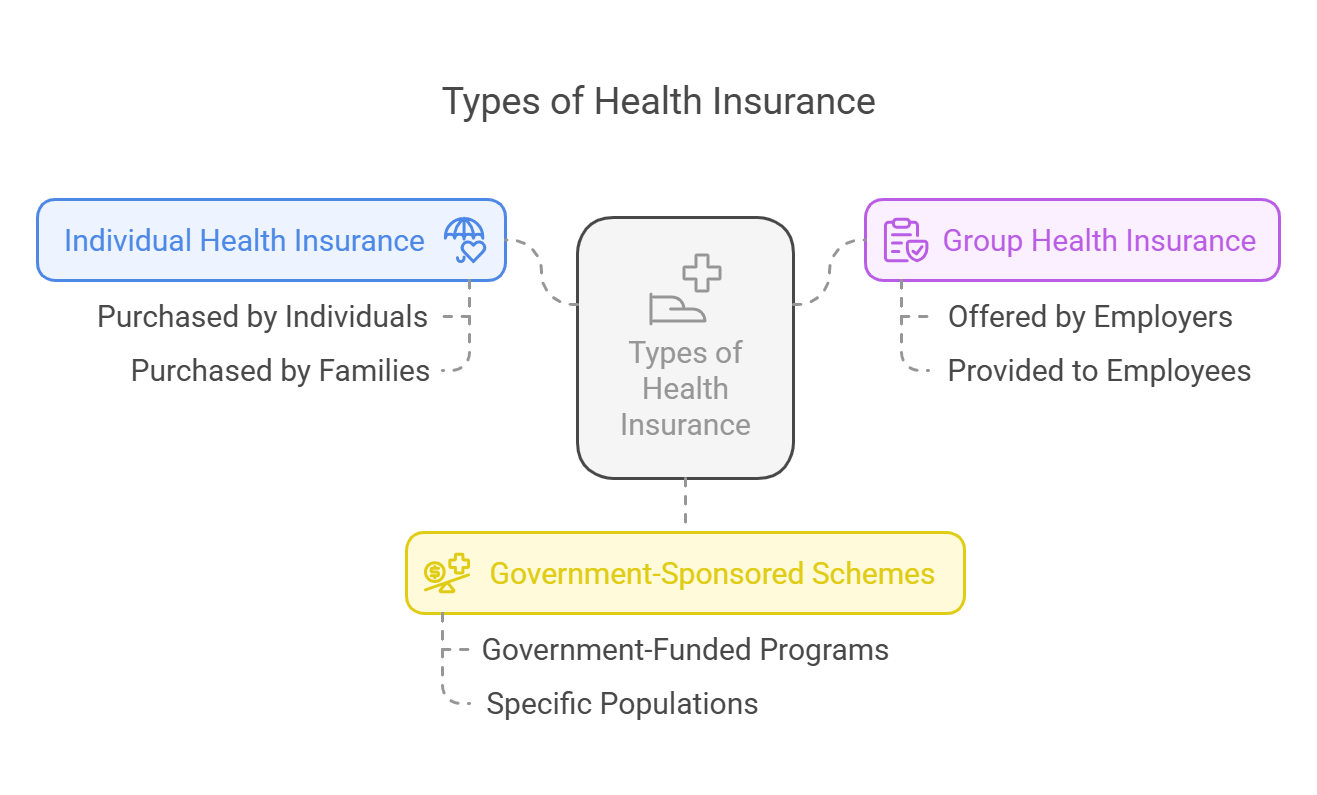 Types of Health Insurance

Individual Health Insurance

Purchased by Individuals

Purchased by Families

Types of Health Insurance

Group Health Insurance

Offered by Employers

Provided to Employees

Government-Sponsored Schemes

Government-Funded Programs

Specific Populations